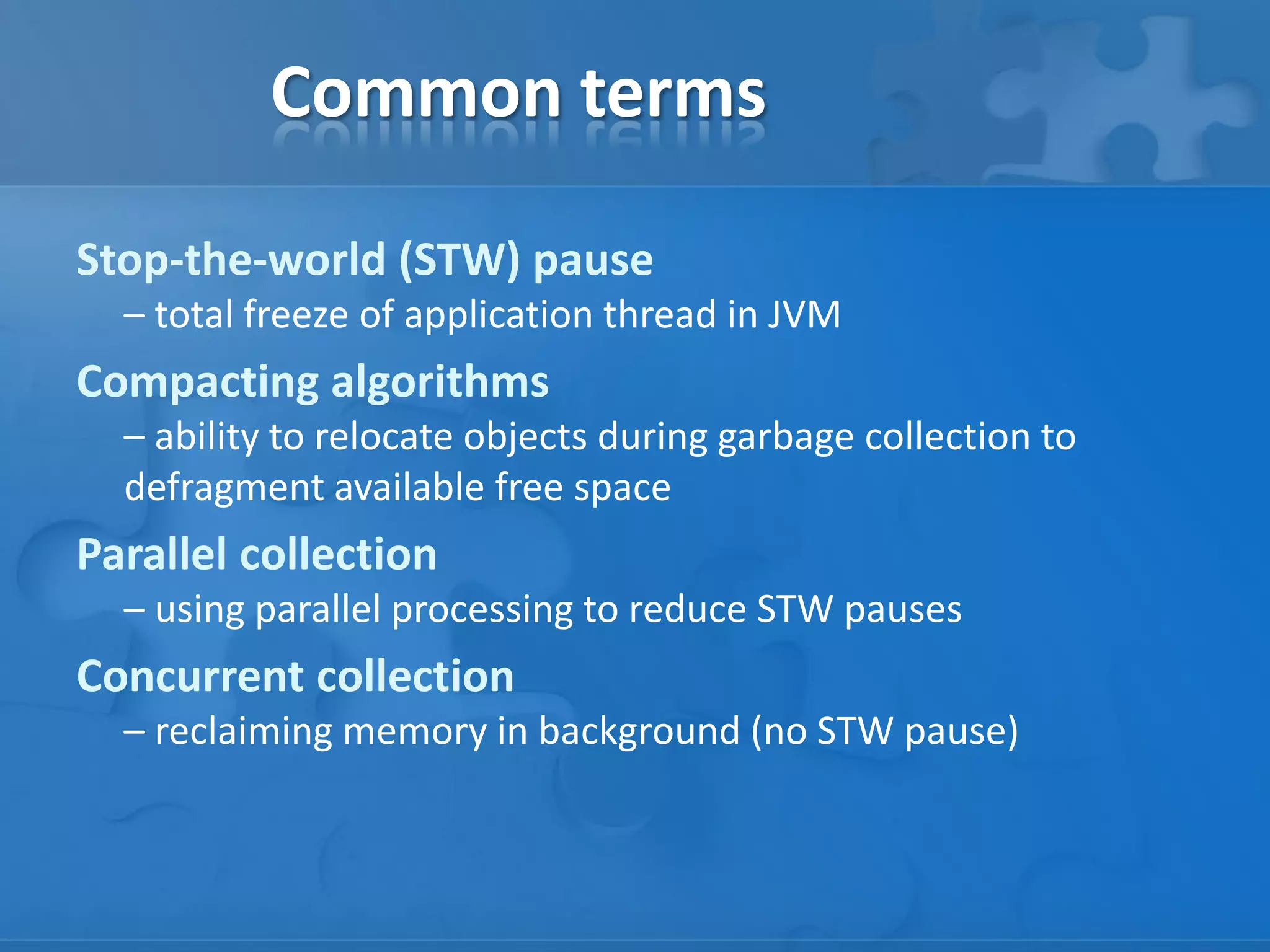 Common terms

Stop-the-world (STW) pause

– total freeze of application thread in JVM

Compacting algorithms

– ability to relocate objects during garbage collection to defragment available free space

Parallel collection

– using parallel processing to reduce STW pauses

Concurrent collection

– reclaiming memory in background (no STW pause)